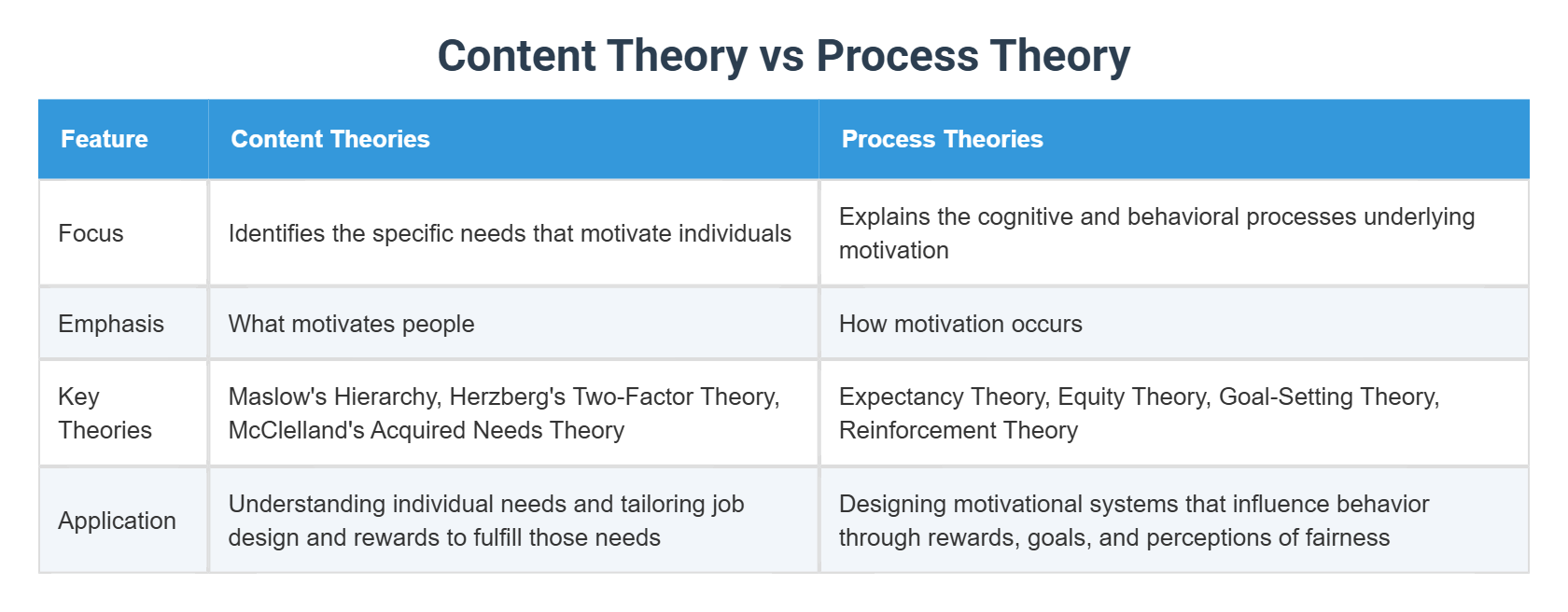 Content Theory vs Process Theory

| Feature | Content Theories | Process Theories |
|---|---|---|
| Focus | Identifies the specific needs that motivate individuals | Explains the cognitive and behavioral processes underlying motivation |
| Emphasis | What motivates people | How motivation occurs |
| Key Theories | Maslow's Hierarchy, Herzberg's Two-Factor Theory, McClelland's Acquired Needs Theory | Expectancy Theory, Equity Theory, Goal-Setting Theory, Reinforcement Theory |
| Application | Understanding individual needs and tailoring job design and rewards to fulfill those needs | Designing motivational systems that influence behavior through rewards, goals, and perceptions of fairness |